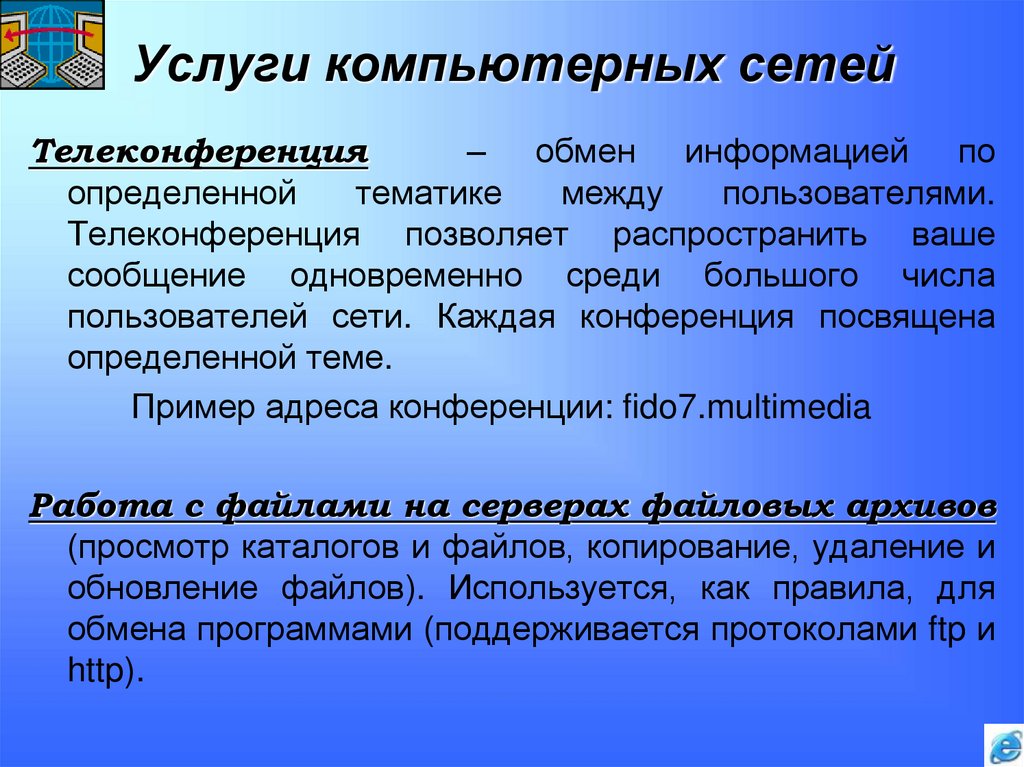 Услуги компьютерных сетей

Телеконференция – обмен информацией по определенной тематике между пользователями. Телеконференция позволяет распространить ваше сообщение одновременно среди большого числа пользователей сети. Каждая конференция посвящена определенной теме.

Пример адреса конференции: fido7.multimedia

Работа с файлами на серверах файловых архивов (просмотр каталогов и файлов, копирование, удаление и обновление файлов). Используется, как правила, для обмена программами (поддерживается протоколами ftp и http).